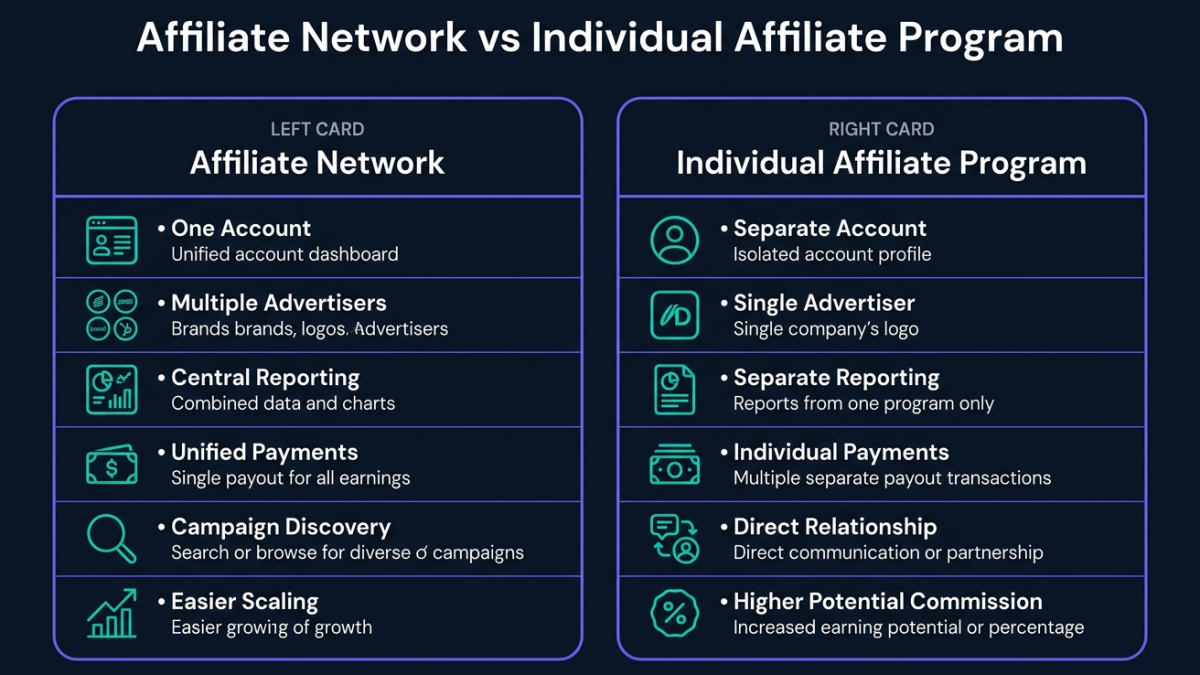 Affiliate Network vs Individual Affiliate Program

LEFT CARD
Affiliate Network

• One Account
Unified account dashboard

• Multiple Advertisers
Brands brands, logos. Advertisers

• Central Reporting
Combined data and charts

• Unified Payments
Single payout for all earnings

• Campaign Discovery
Search or browse for diverse ơ campaigns

• Easier Scaling
Easier growing of growth

RIGHT CARD
Individual Affiliate Program

• Separate Account
Isolated account profile

• Single Advertiser
Single company's logo

• Separate Reporting
Reports from one program only

• Individual Payments
Multiple separate payout transactions

• Direct Relationship
Direct communication or partnership

• Higher Potential Commission
Increased earning potential or percentage